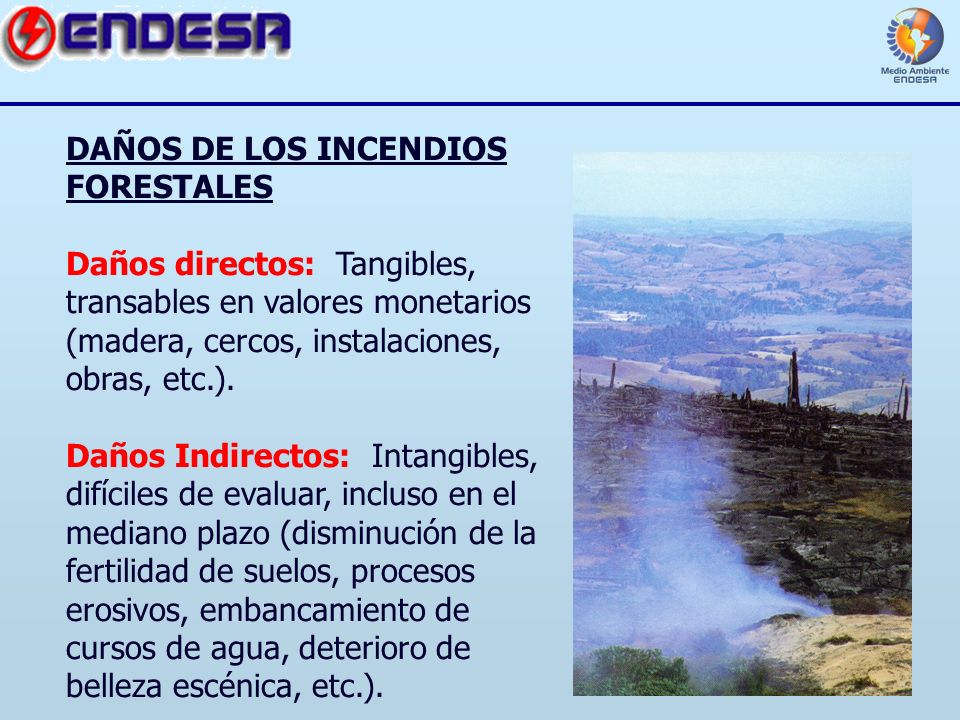 ENDESA

Medio Ambiente
ENDESA

DAÑOS DE LOS INCENDIOS FORESTALES

Daños directos: Tangibles, transables en valores monetarios (madera, cercos, instalaciones, obras, etc.).

Daños Indirectos: Intangibles, difíciles de evaluar, incluso en el mediano plazo (disminución de la fertilidad de suelos, procesos erosivos, embancamiento de cursos de agua, deterioro de belleza escénica, etc.).